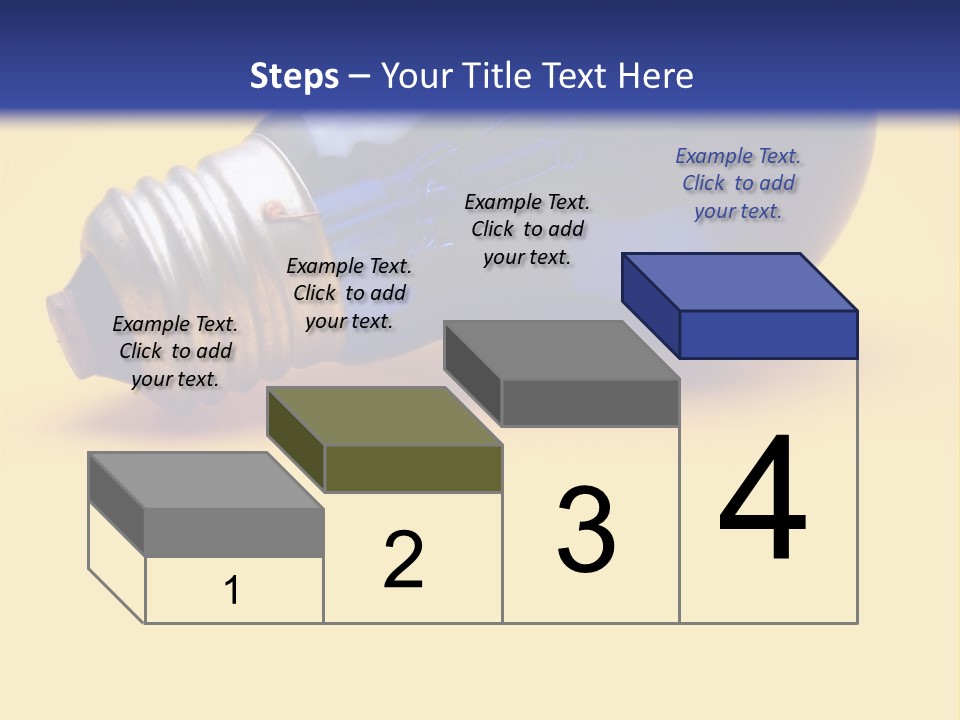 Steps – Your Title Text Here

Example Text. Click to add your text.

Example Text. Click to add your text.

Example Text. Click to add your text.

Example Text. Click to add your text.

1

2

3

4